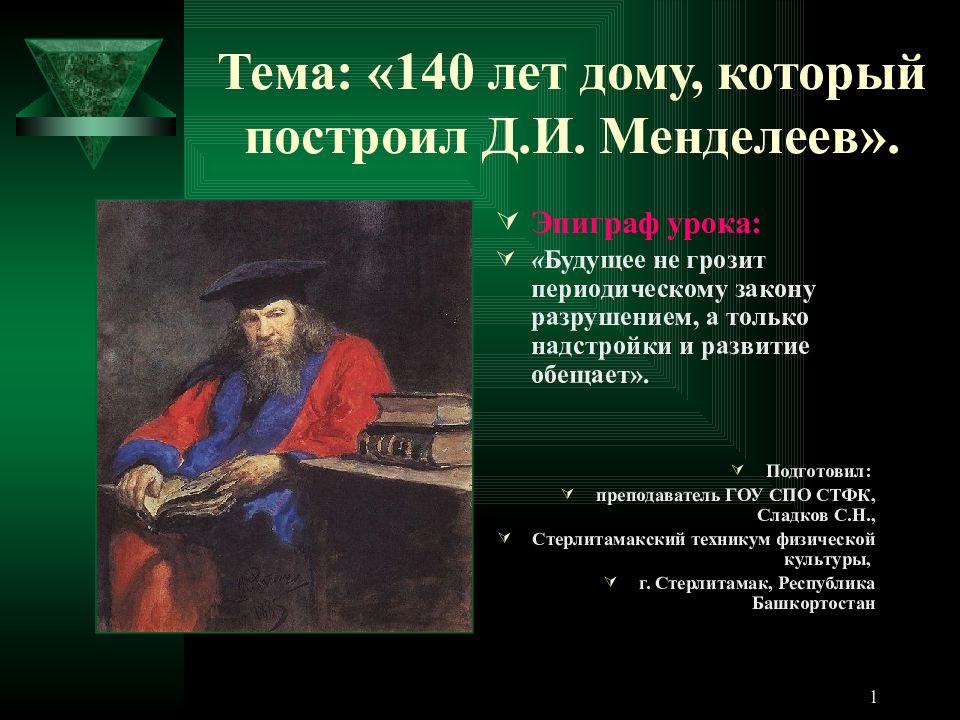 Тема: «140 лет дому, который построил Д.И. Менделеев».

Эпиграф урока:

«Будущее не грозит периодическому закону разрушением, а только надстройки и развитие обещает».

Подготовил:

преподаватель ГОУ СПО СТФК, Сладков С.Н.,

Стерлитамакский техникум физической культуры,

г. Стерлитамак, Республика Башкортостан

1